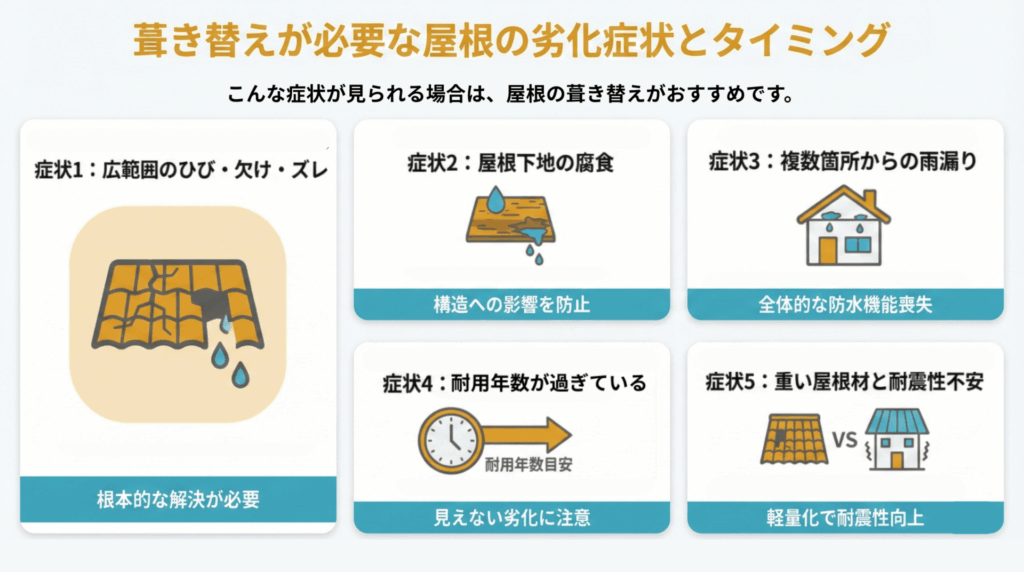 葺き替えが必要な屋根の劣化症状とタイミング

こんな症状が見られる場合は、屋根の葺き替えがおすすめです。

症状1：広範囲のひび・欠け・ズレ

根本的な解決が必要

症状2：屋根下地の腐食

構造への影響を防止

症状3：複数箇所からの雨漏り

全体的な防水機能喪失

症状4：耐用年数が過ぎている

耐用年数目安

見えない劣化に注意

症状5：重い屋根材と耐震性不安

VS

軽量化で耐震性向上